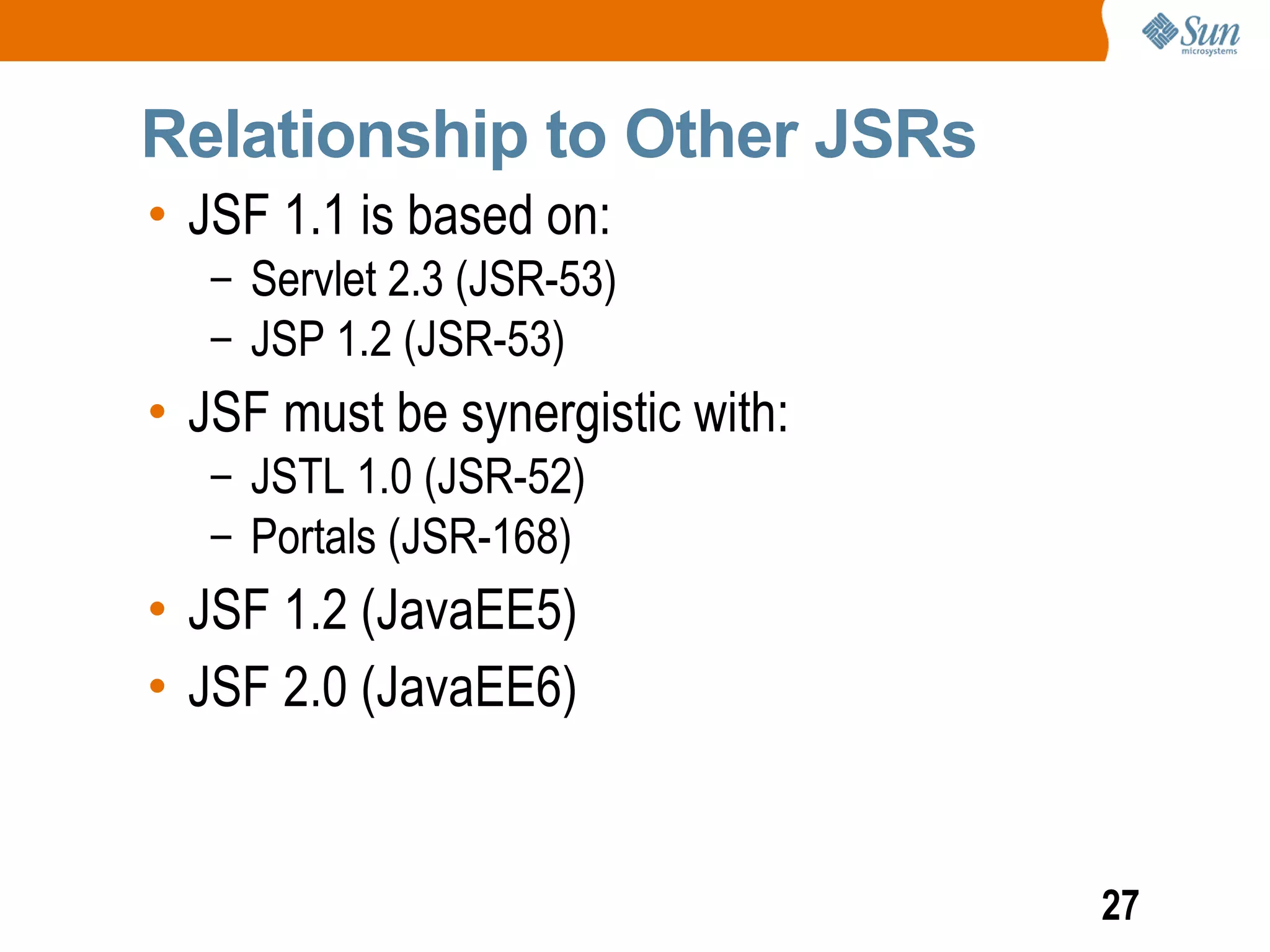 Sun microsystems

Relationship to Other JSRs

• JSF 1.1 is based on:
– Servlet 2.3 (JSR-53)
– JSP 1.2 (JSR-53)
• JSF must be synergistic with:
– JSTL 1.0 (JSR-52)
– Portals (JSR-168)
• JSF 1.2 (JavaEE5)
• JSF 2.0 (JavaEE6)

27